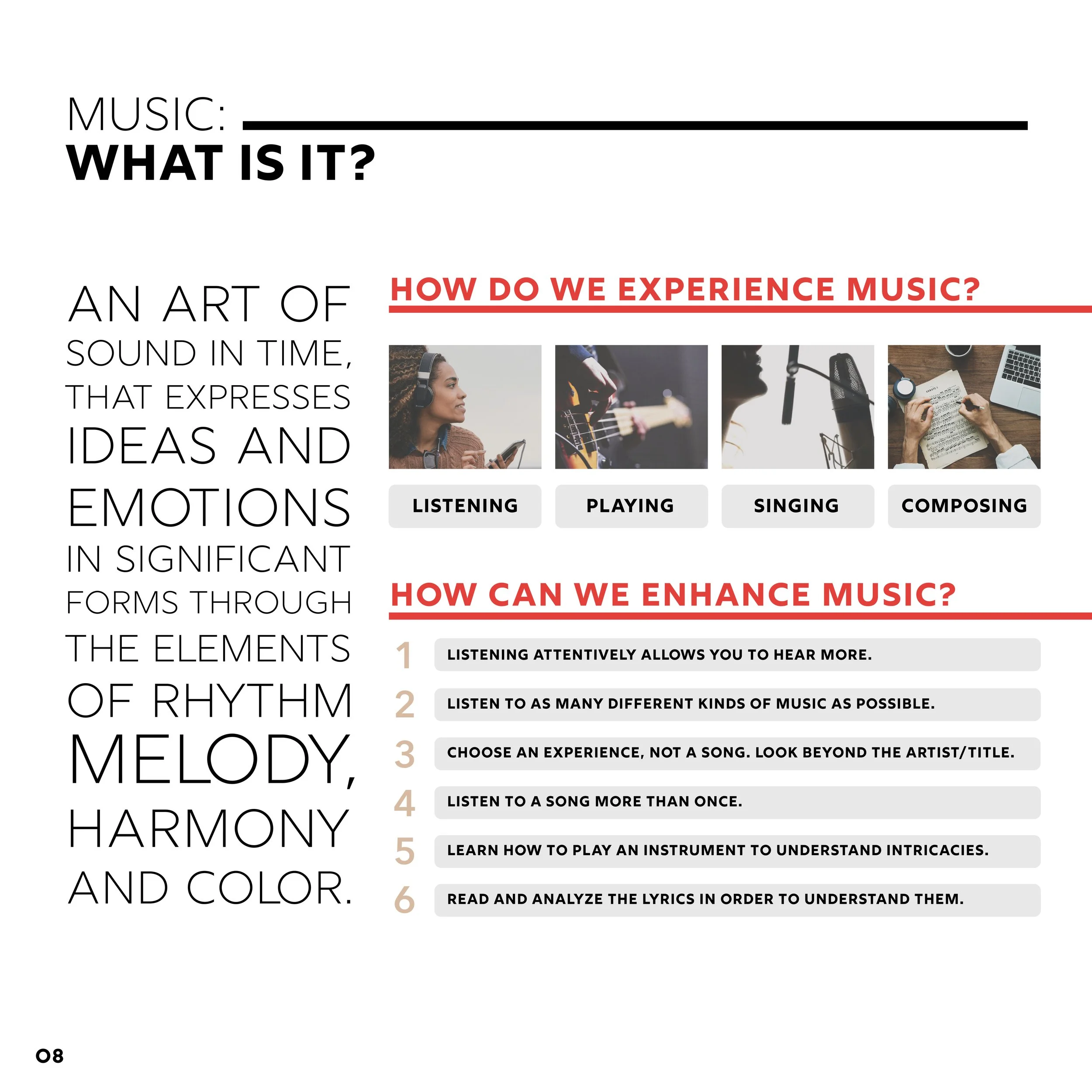 MUSIC:
WHAT IS IT?

AN ART OF SOUND IN TIME, THAT EXPRESSES IDEAS AND EMOTIONS IN SIGNIFICANT FORMS THROUGH THE ELEMENTS OF RHYTHM MELODY, HARMONY AND COLOR.

HOW DO WE EXPERIENCE MUSIC?

LISTENING
PLAYING
SINGING
COMPOSING

HOW CAN WE ENHANCE MUSIC?

1 LISTENING ATTENTIVELY ALLOWS YOU TO HEAR MORE.
2 LISTEN TO AS MANY DIFFERENT KINDS OF MUSIC AS POSSIBLE.
3 CHOOSE AN EXPERIENCE, NOT A SONG. LOOK BEYOND THE ARTIST/TITLE.
4 LISTEN TO A SONG MORE THAN ONCE.
5 LEARN HOW TO PLAY AN INSTRUMENT TO UNDERSTAND INTRICACIES.
6 READ AND ANALYZE THE LYRICS IN ORDER TO UNDERSTAND THEM.

08